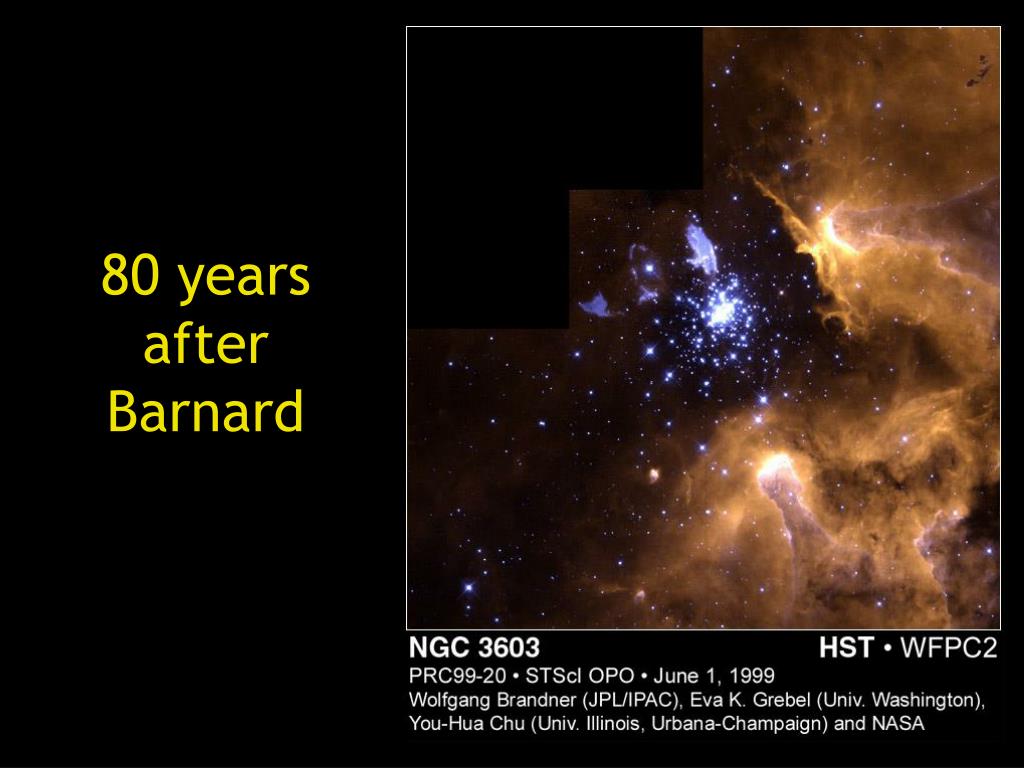 80 years after Barnard

NGC 3603 HST • WFPC2
PRC99-20 • STScI OPO • June 1, 1999
Wolfgang Brandner (JPL/IPAC), Eva K. Grebel (Univ. Washington), You-Hua Chu (Univ. Illinois, Urbana-Champaign) and NASA